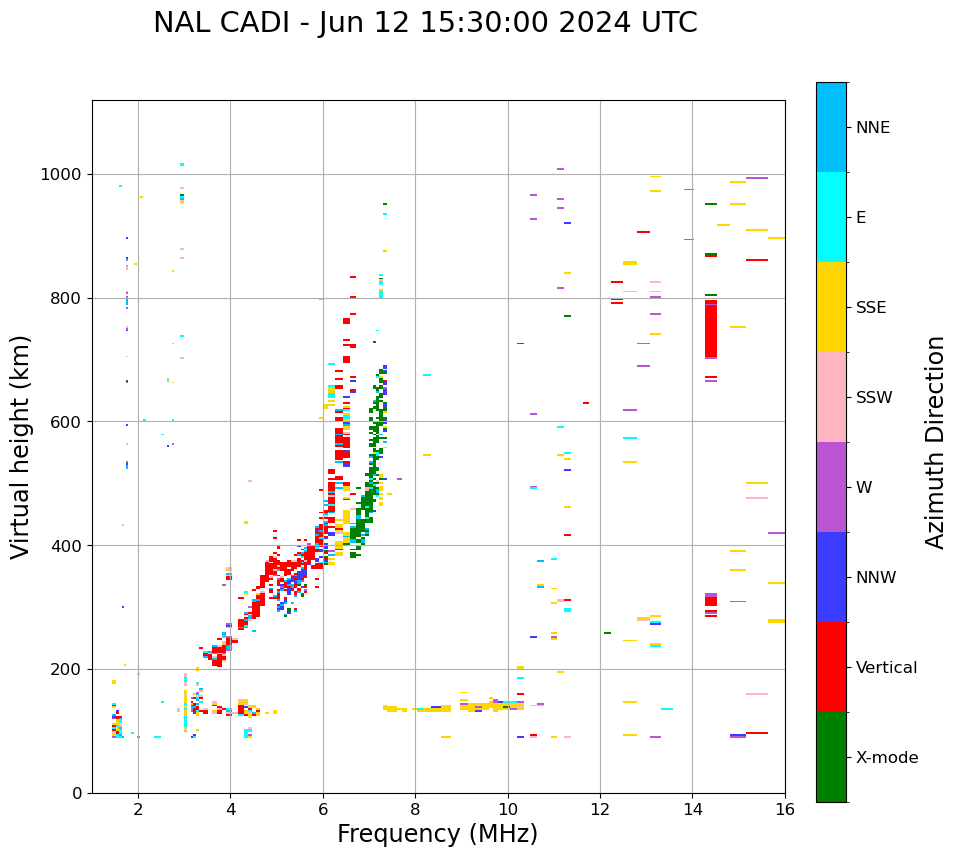 NAL CADI - Jun 12 15:30:00 2024 UTC

Virtual height (km)

1000
800
600
400
200
0

2
4
6
8
10
12
14
16

Frequency (MHz)

NNE
E
SSE
SSW
W
NNW
Vertical
X-mode

Azimuth Direction